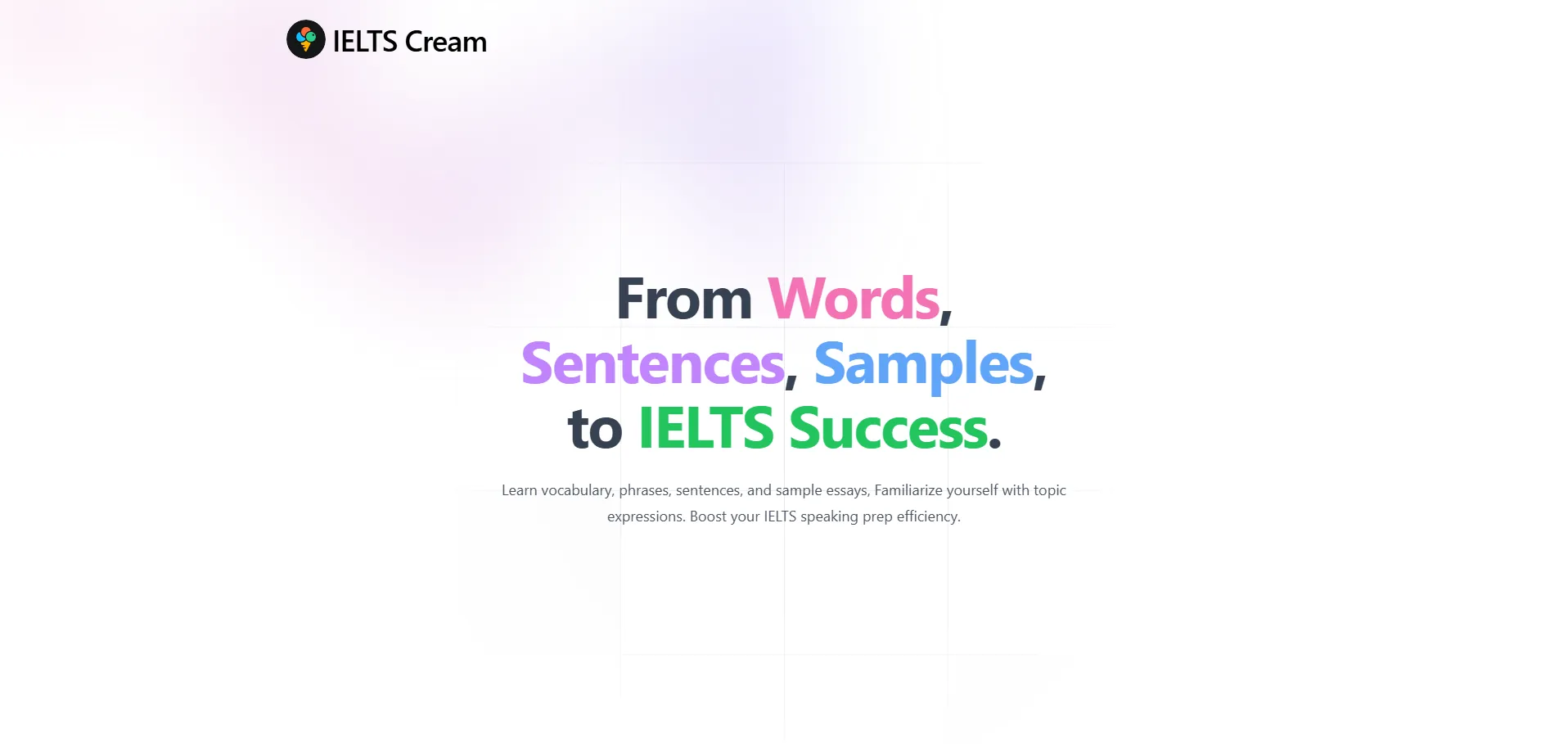 IELTS Cream

From Words, Sentences, Samples, to IELTS Success.

Learn vocabulary, phrases, sentences, and sample essays, Familiarize yourself with topic expressions. Boost your IELTS speaking prep efficiency.